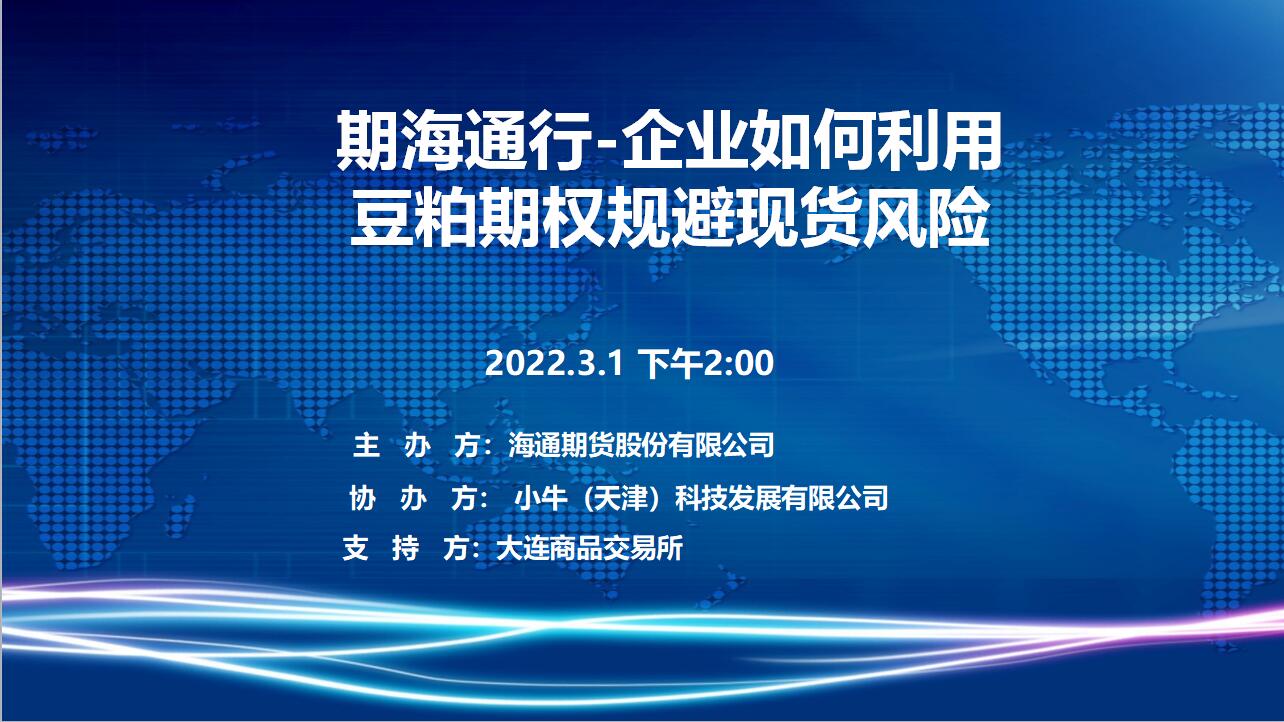 期海通行-企业如何利用豆粕期权规避现货风险

2022.3.1 下午2:00

主 办 方：海通期货股份有限公司

协 办 方： 小牛（天津）科技发展有限公司

支 持 方：大连商品交易所